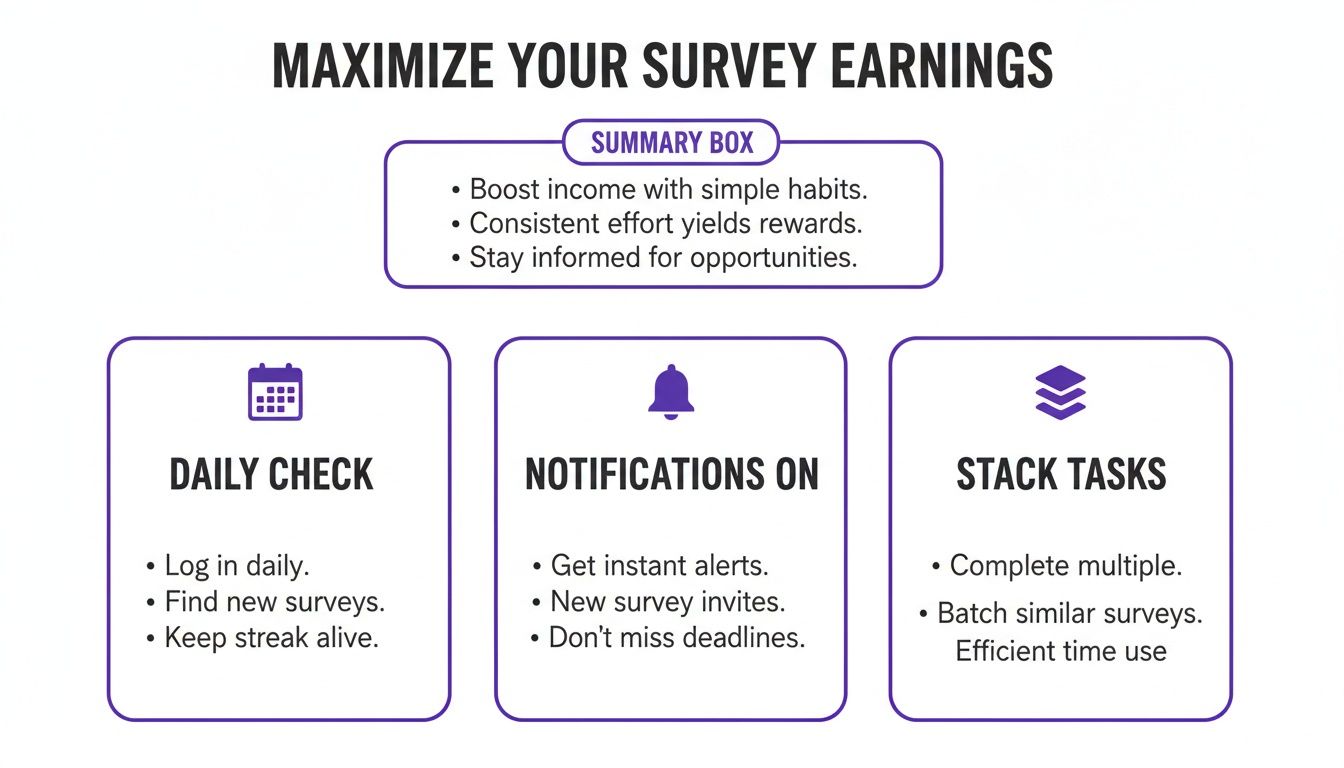 MAXIMIZE YOUR SURVEY EARNINGS

SUMMARY BOX

• Boost income with simple habits.
• Consistent effort yields rewards.
• Stay informed for opportunities.

DAILY CHECK

• Log in daily.
• Find new surveys.
• Keep streak alive.

NOTIFICATIONS ON

• Get instant alerts.
• New survey invites.
• Don't miss deadlines.

STACK TASKS

• Complete multiple.
• Batch similar surveys. Efficient time use